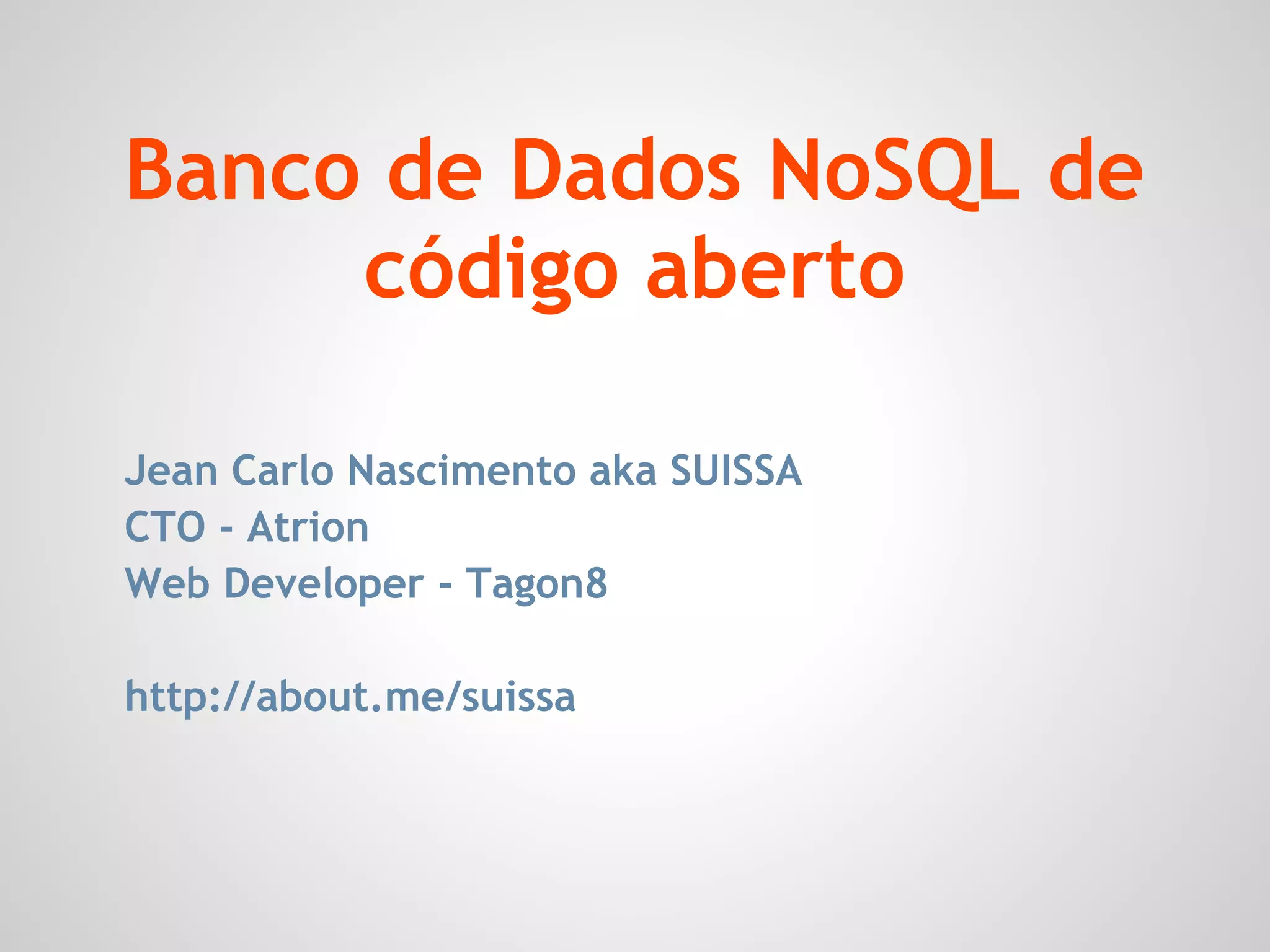 Banco de Dados NoSQL de código aberto

Jean Carlo Nascimento aka SUISSA
CTO - Atrion
Web Developer - Tagon8

http://about.me/suissa